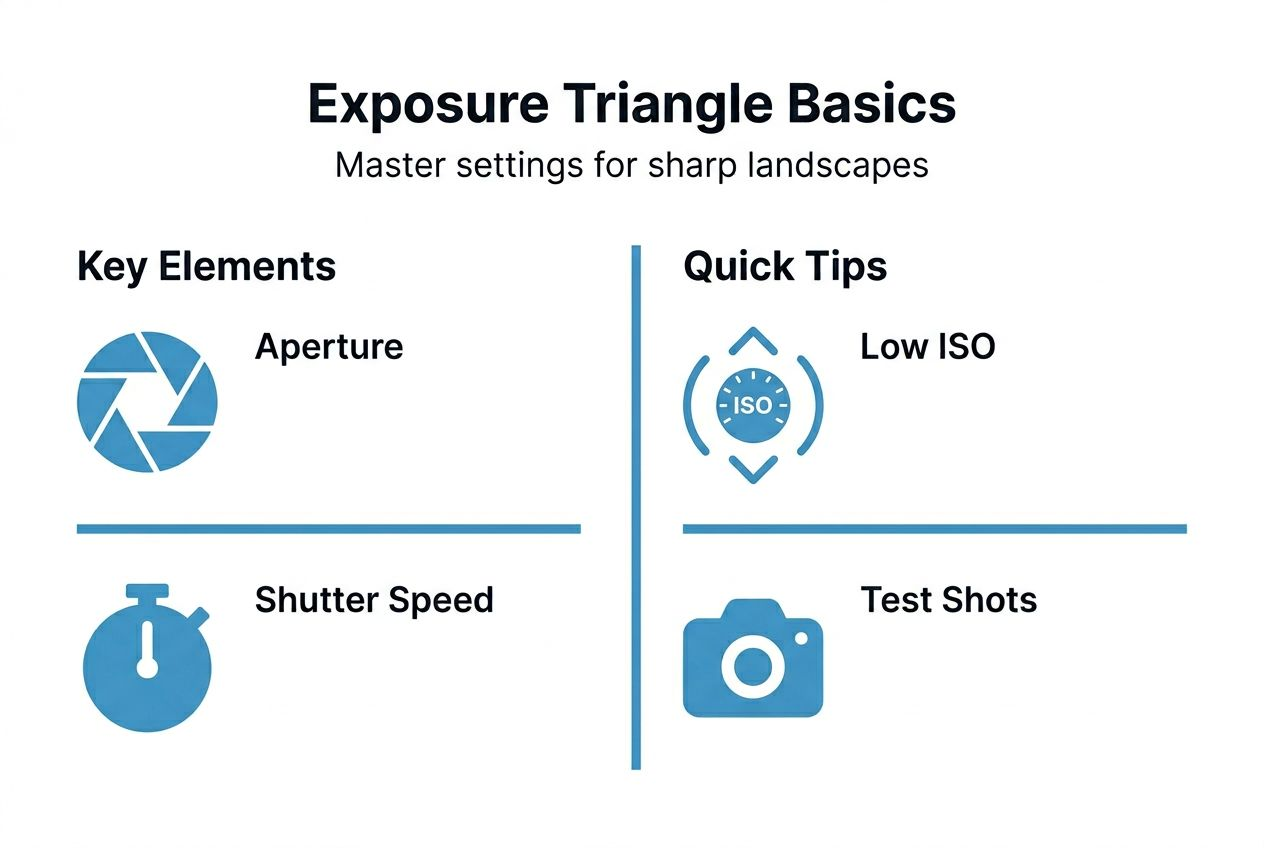 Exposure Triangle Basics

Master settings for sharp landscapes

Key Elements

Aperture

Shutter Speed

Quick Tips

ISO

Low ISO

Test Shots